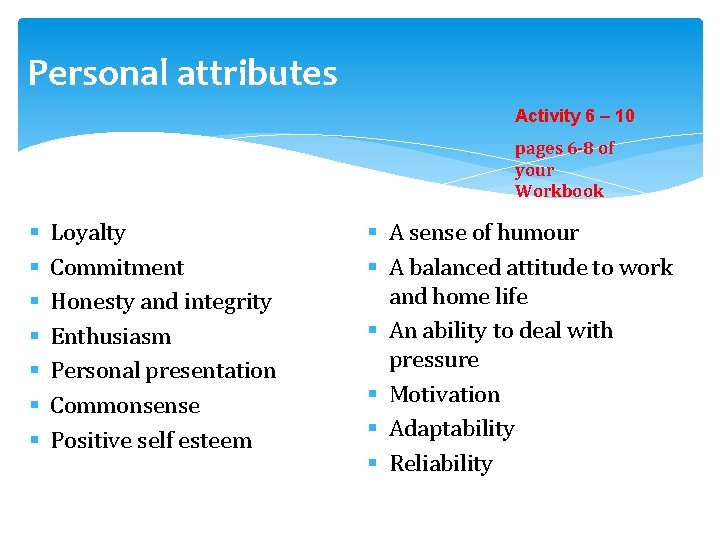 Personal attributes

Activity 6 – 10

pages 6-8 of your Workbook

- Loyalty
- Commitment
- Honesty and integrity
- Enthusiasm
- Personal presentation
- Commonsense
- Positive self esteem

- A sense of humour
- A balanced attitude to work and home life
- An ability to deal with pressure
- Motivation
- Adaptability
- Reliability